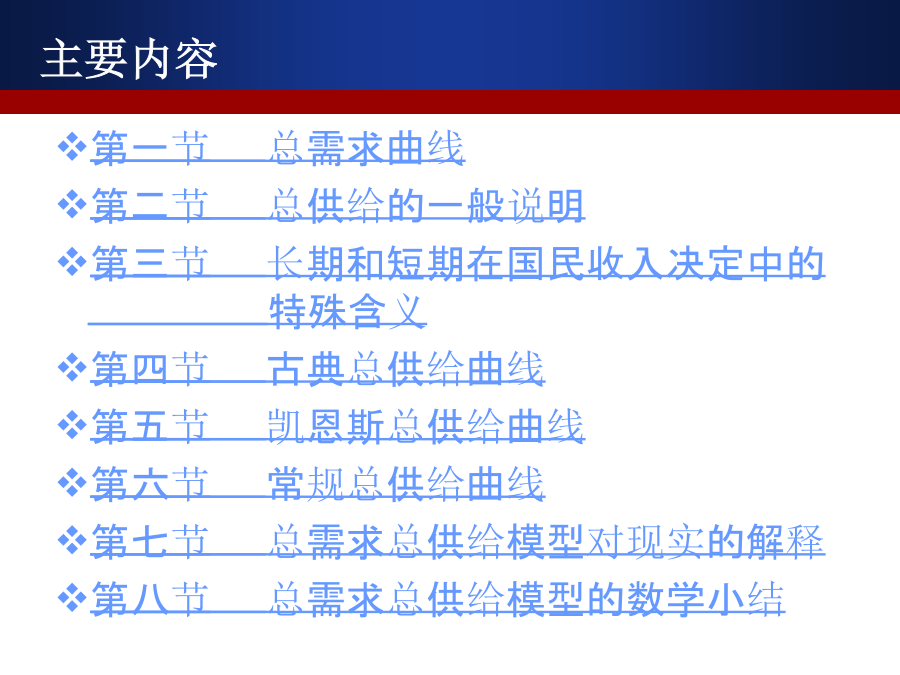 主要内容

❖第一节 总需求曲线
❖第二节 总供给的一般说明
❖第三节 长期和短期在国民收入决定中的特殊含义
❖第四节 古典总供给曲线
❖第五节 凯恩斯总供给曲线
❖第六节 常规总供给曲线
❖第七节 总需求总供给模型对现实的解释
❖第八节 总需求总供给模型的数学小结